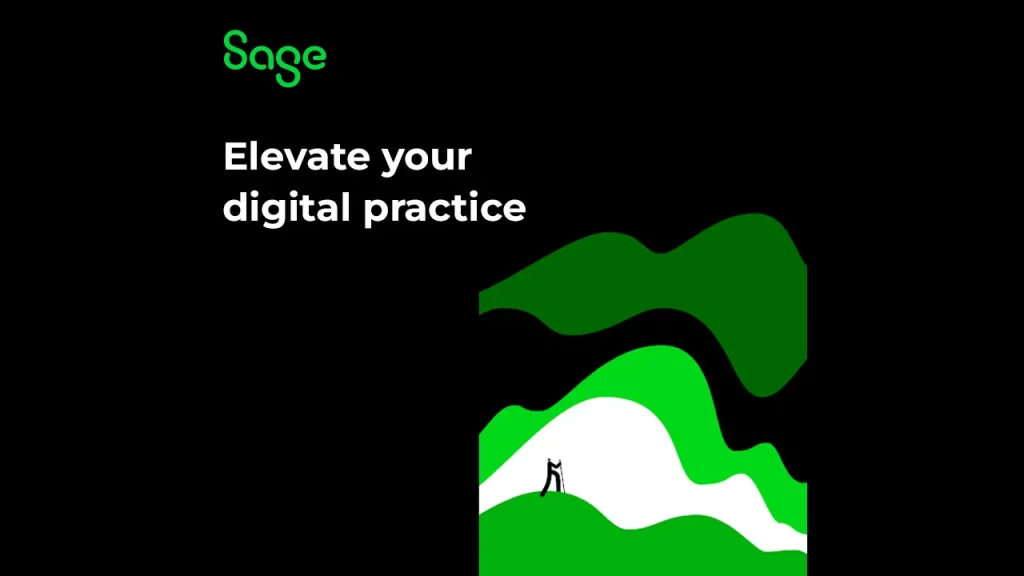 Sage

Elevate your digital practice